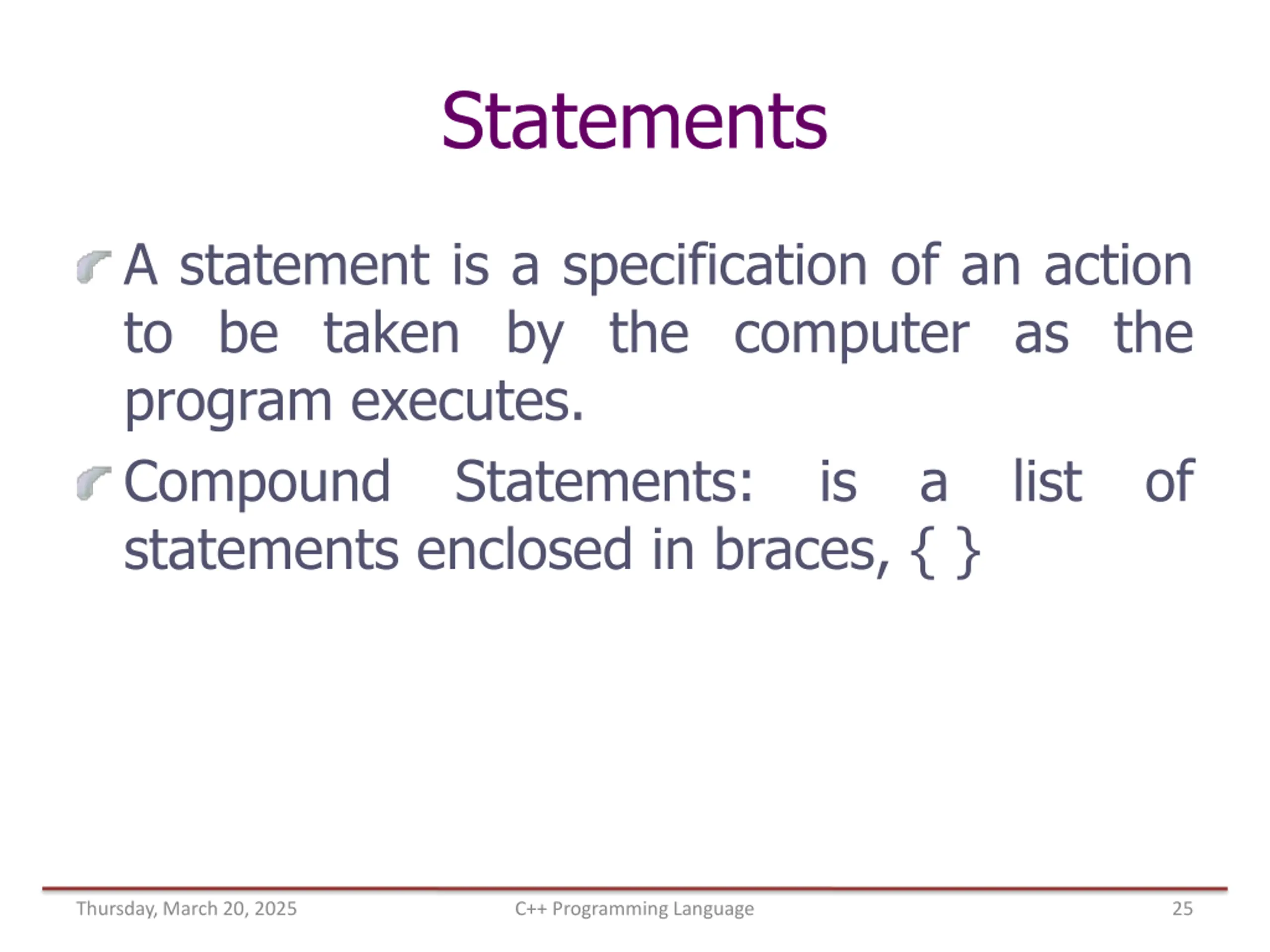 Statements

A statement is a specification of an action to be taken by the computer as the program executes.

Compound Statements: is a list of statements enclosed in braces, { }

Thursday, March 20, 2025 C++ Programming Language 25